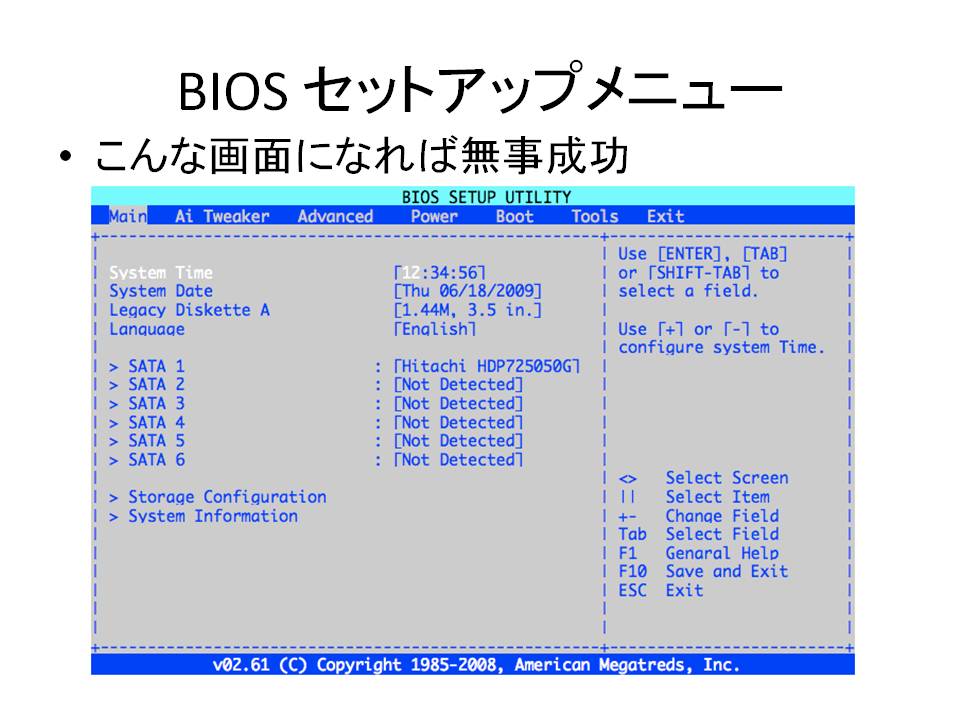 BIOS セットアップメニュー

• こんな画面になれば無事成功

BIOS SETUP UTILITY

Main Ai Tweaker Advanced Power Boot Tools Exit

System Time [12:34:56]
System Date [Thu 06/18/2009]
Legacy Diskette A [1.44M, 3.5 in.]
Language [English]

> SATA 1 : [Hitachi HDP725050G]
> SATA 2 : [Not Detected]
> SATA 3 : [Not Detected]
> SATA 4 : [Not Detected]
> SATA 5 : [Not Detected]
> SATA 6 : [Not Detected]

> Storage Configuration
> System Information

Use [ENTER], [TAB] or [SHIFT-TAB] to select a field.

Use [+] or [-] to configure system Time.

<> Select Screen
|| Select Item
+- Change Field
Tab Select Field
F1 Genaral Help
F10 Save and Exit
ESC Exit

v02.61 (C) Copyright 1985-2008, American Megatreds, Inc.